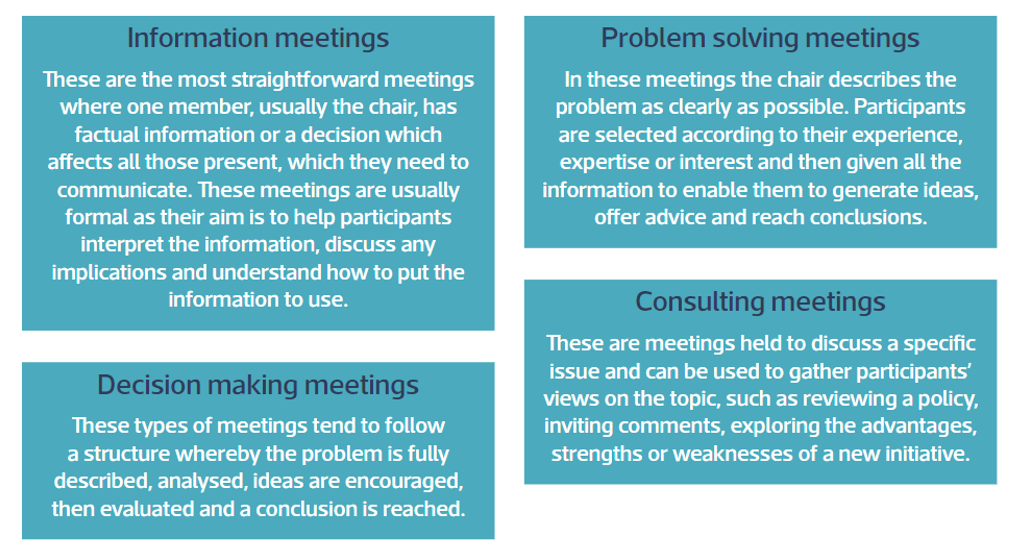 Information meetings

These are the most straightforward meetings where one member, usually the chair, has factual information or a decision which affects all those present, which they need to communicate. These meetings are usually formal as their aim is to help participants interpret the information, discuss any implications and understand how to put the information to use.

Decision making meetings

These types of meetings tend to follow a structure whereby the problem is fully described, analysed, ideas are encouraged, then evaluated and a conclusion is reached.

Problem solving meetings

In these meetings the chair describes the problem as clearly as possible. Participants are selected according to their experience, expertise or interest and then given all the information to enable them to generate ideas, offer advice and reach conclusions.

Consulting meetings

These are meetings held to discuss a specific issue and can be used to gather participants' views on the topic, such as reviewing a policy, inviting comments, exploring the advantages, strengths or weaknesses of a new initiative.